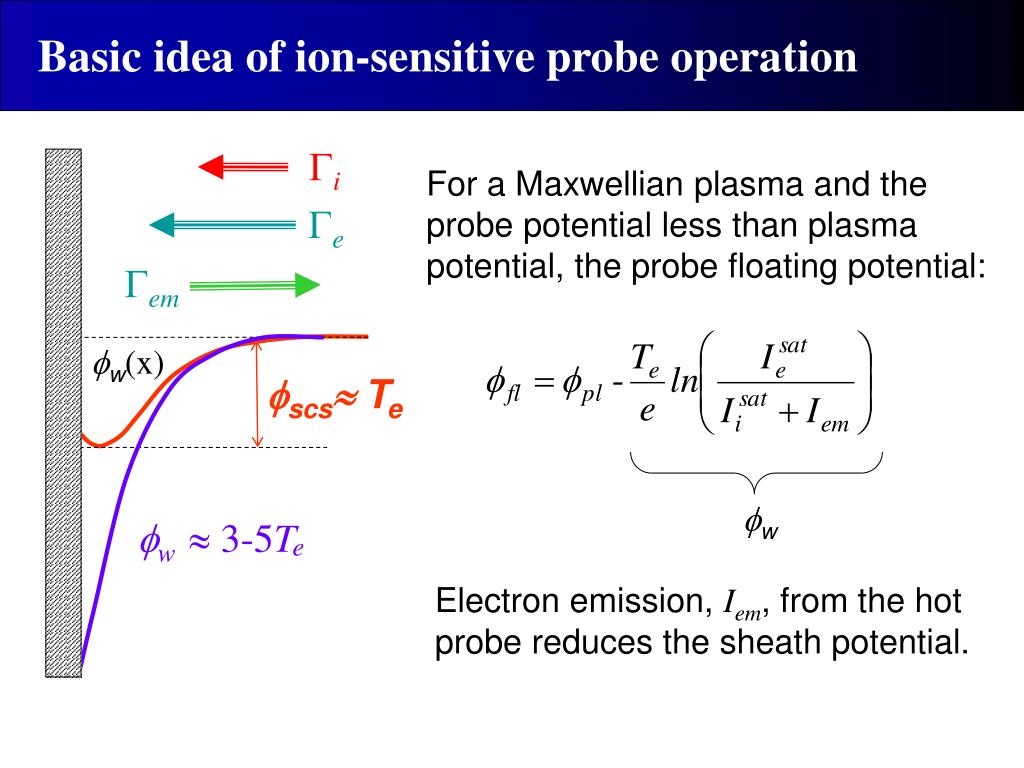 Basic idea of ion-sensitive probe operation

$\Gamma_i$

$\Gamma_e$

$\Gamma_{em}$

$\phi_w(x)$

$\phi_{scs} \approx T_e$

$\phi_w \approx 3\text{-}5T_e$

For a Maxwellian plasma and the probe potential less than plasma potential, the probe floating potential:

$\phi_{fl} = \phi_{pl} - \frac{T_e}{e} ln\left(\frac{I_e^{sat}}{I_i^{sat} + I_{em}}\right)$

$\phi_w$

Electron emission, $I_{em}$, from the hot probe reduces the sheath potential.